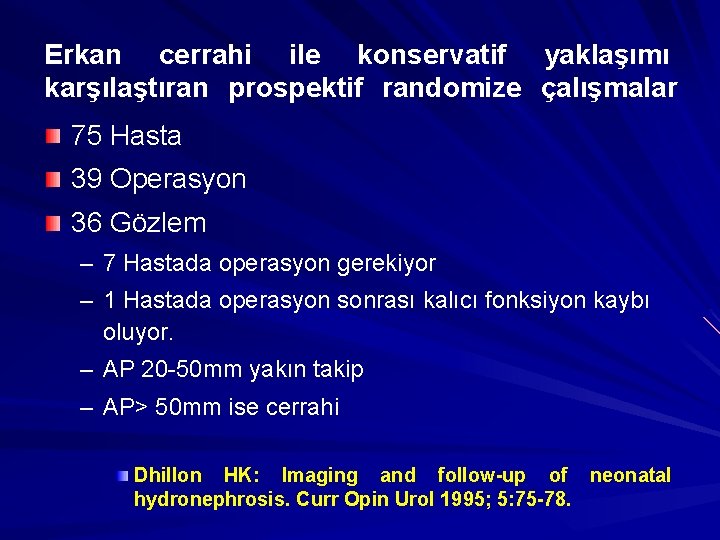 Erkan cerrahi ile konservatif yaklaşımı karşılaştıran prospektif randomize çalışmalar

75 Hasta

39 Operasyon

36 Gözlem

– 7 Hastada operasyon gerekiyor

– 1 Hastada operasyon sonrası kalıcı fonksiyon kaybı oluyor.

– AP 20-50mm yakın takip

– AP> 50mm ise cerrahi

Dhillon HK: Imaging and follow-up of neonatal hydronephrosis. Curr Opin Urol 1995; 5:75-78.